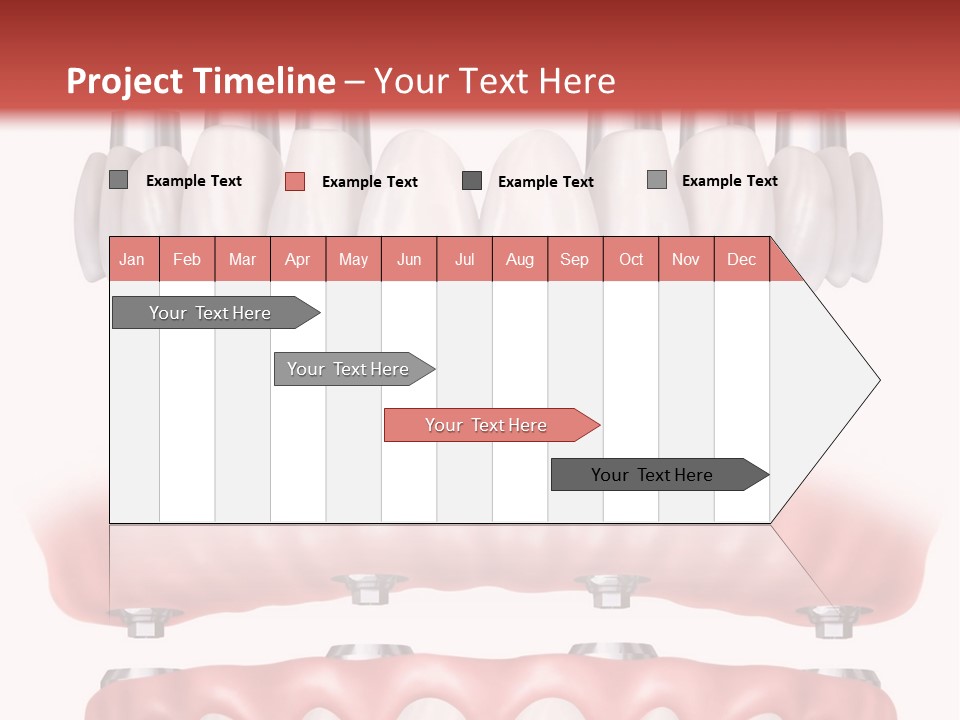 Project Timeline – Your Text Here

Example Text
Example Text
Example Text
Example Text

| Jan | Feb | Mar | Apr | May | Jun | Jul | Aug | Sep | Oct | Nov | Dec |
|---|---|---|---|---|---|---|---|---|---|---|---|

Your Text Here

Your Text Here

Your Text Here

Your Text Here